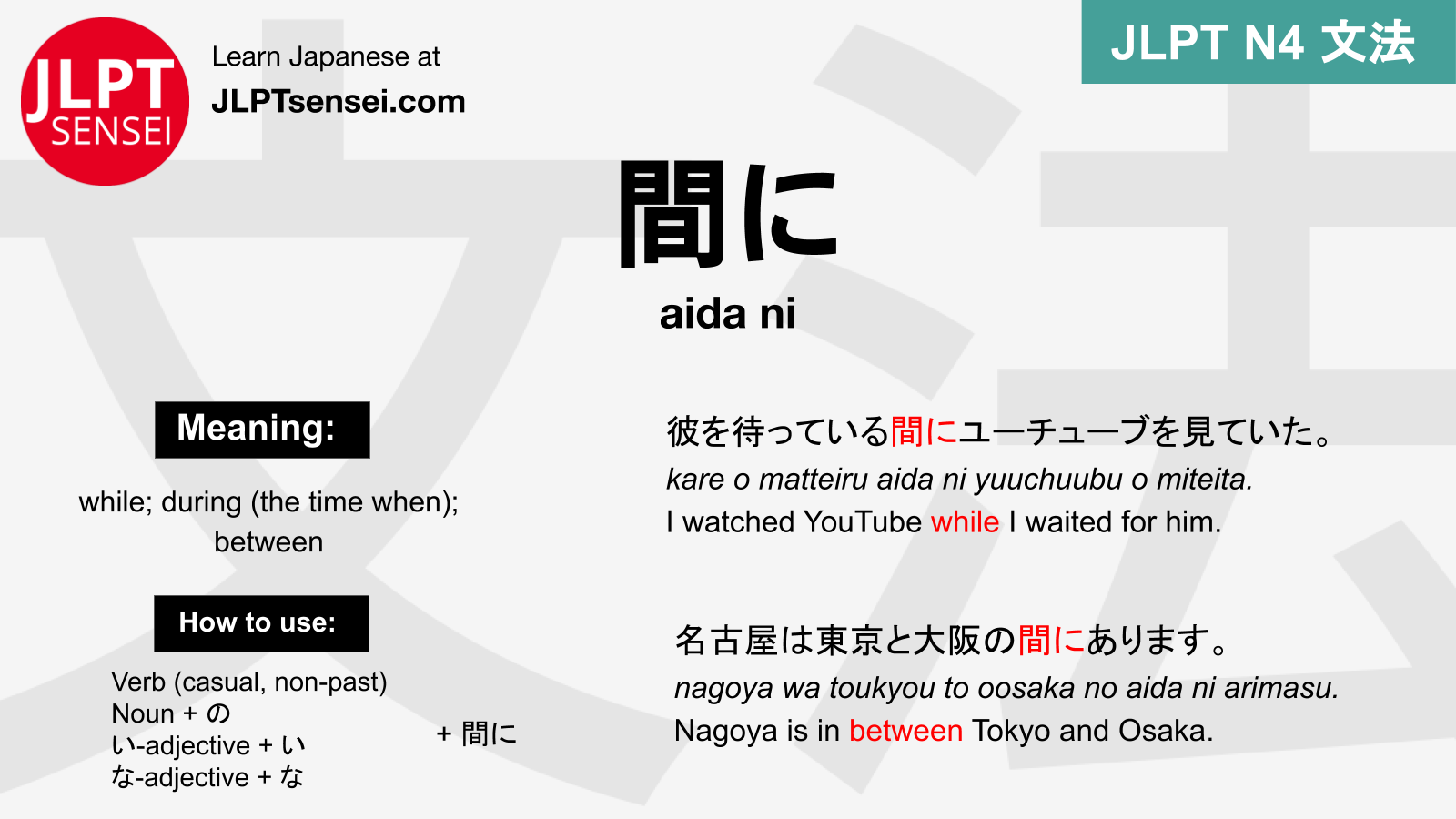 JLPT SENSEI

Learn Japanese at
JLPTsensei.com

JLPT N4 文法

間に

aida ni

Meaning:

while; during (the time when); between

How to use:

Verb (casual, non-past)
Noun + の
い-adjective + い
な-adjective + な

+ 間に

彼を待っている間にユーチューブを見ていた。
kare o matteiru aida ni yuuchuubu o miteita.
I watched YouTube while I waited for him.

名古屋は東京と大阪の間にあります。
nagoya wa toukyou to oosaka no aida ni arimasu.
Nagoya is in between Tokyo and Osaka.